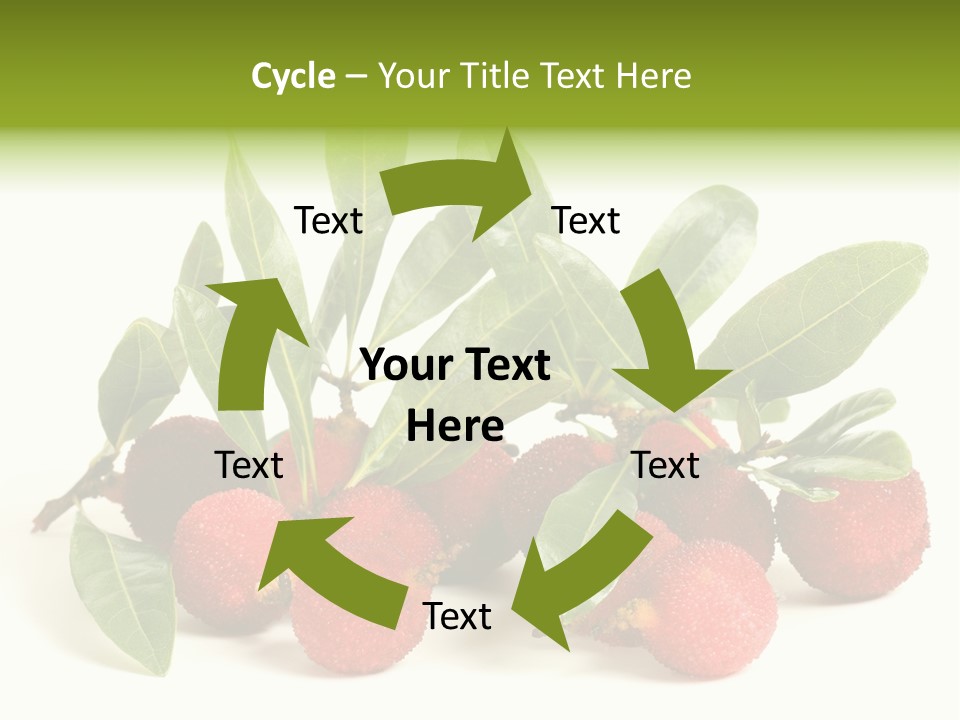 Cycle – Your Title Text Here

Text

Text

Your Text Here

Text

Text

Text